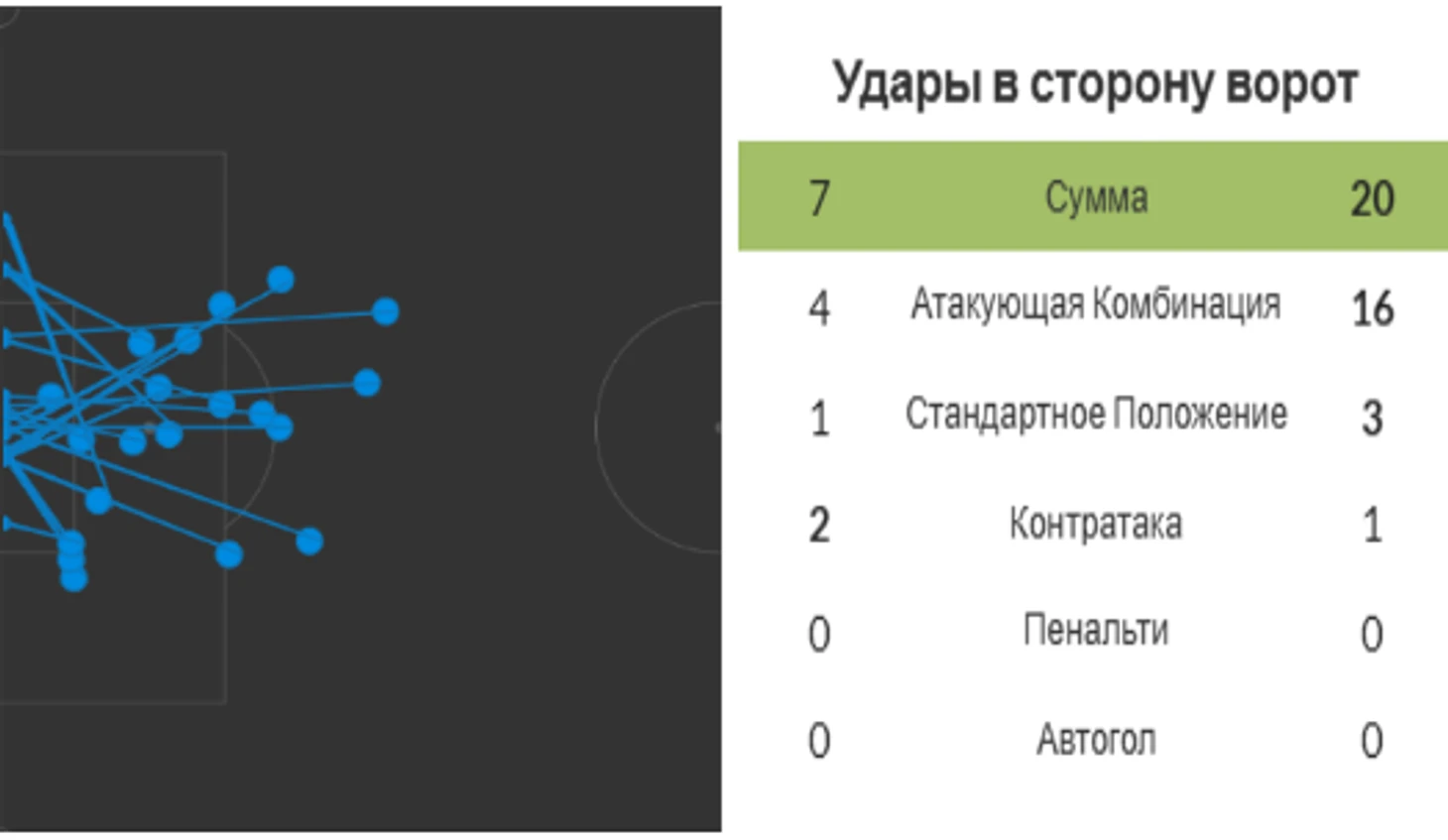 Удары в сторону ворот

| 7 | Сумма | 20 |
|---|---|---|
| 4 | Атакующая Комбинация | 16 |
| 1 | Стандартное Положение | 3 |
| 2 | Контратака | 1 |
| 0 | Пенальти | 0 |
| 0 | Автогол | 0 |